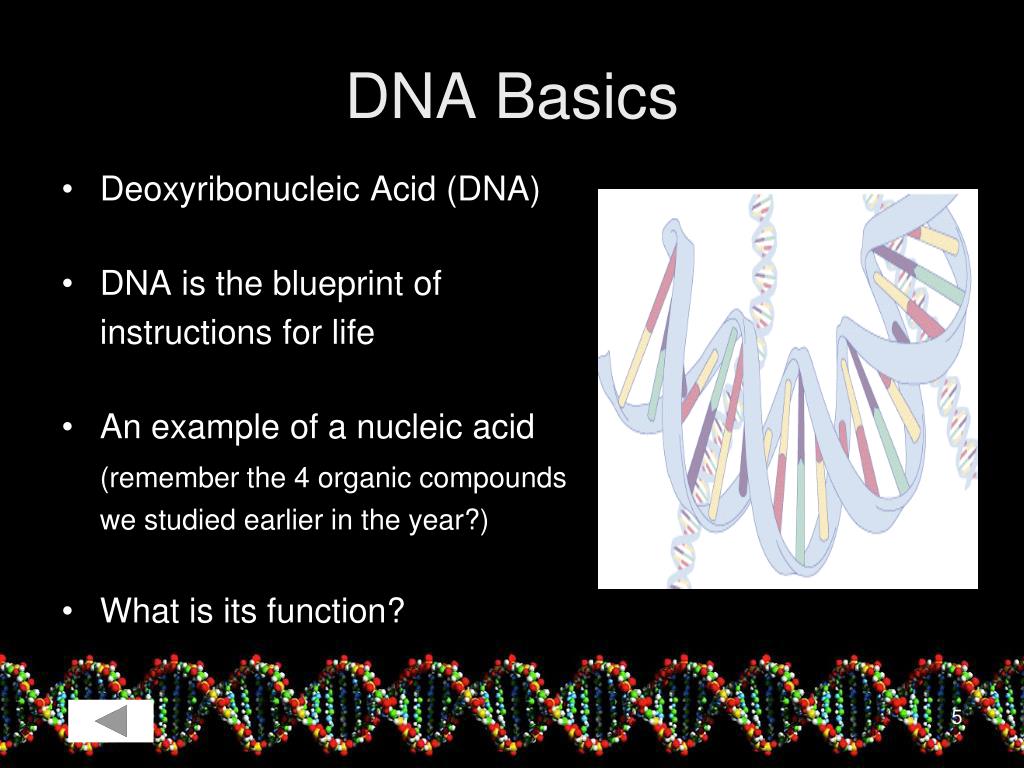 DNA Basics

• Deoxyribonucleic Acid (DNA)

• DNA is the blueprint of instructions for life

• An example of a nucleic acid
(remember the 4 organic compounds we studied earlier in the year?)

• What is its function?

5